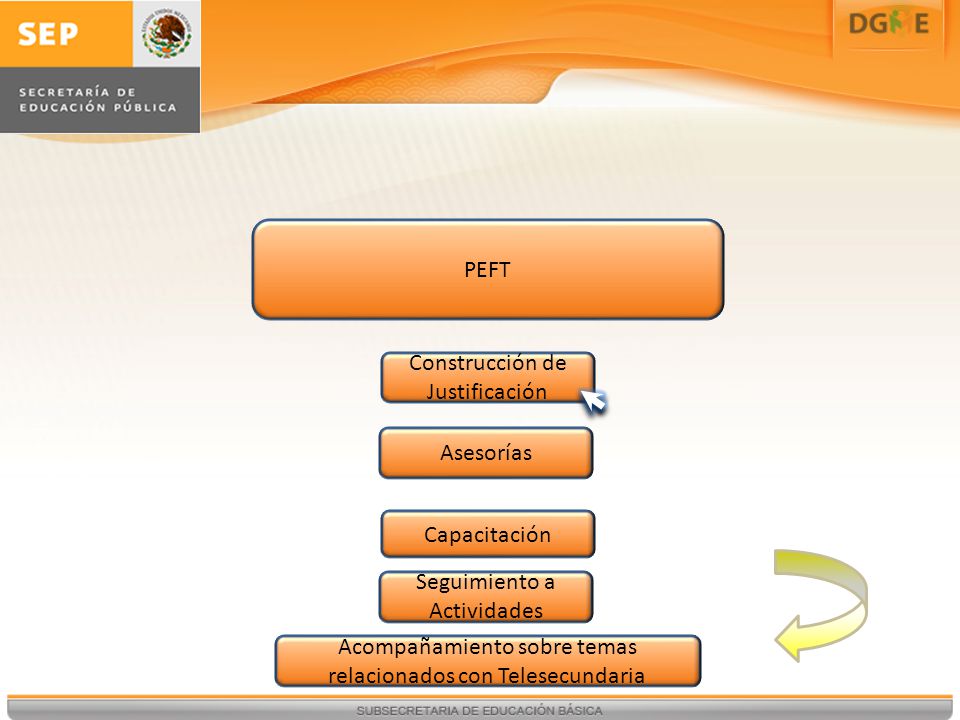 SEP

SECRETARÍA DE EDUCACIÓN PÚBLICA

DGME

PEFT

Construcción de Justificación

Asesorías

Capacitación

Seguimiento a Actividades

Acompañamiento sobre temas relacionados con Telesecundaria

SUBSECRETARIA DE EDUCACIÓN BÁSICA